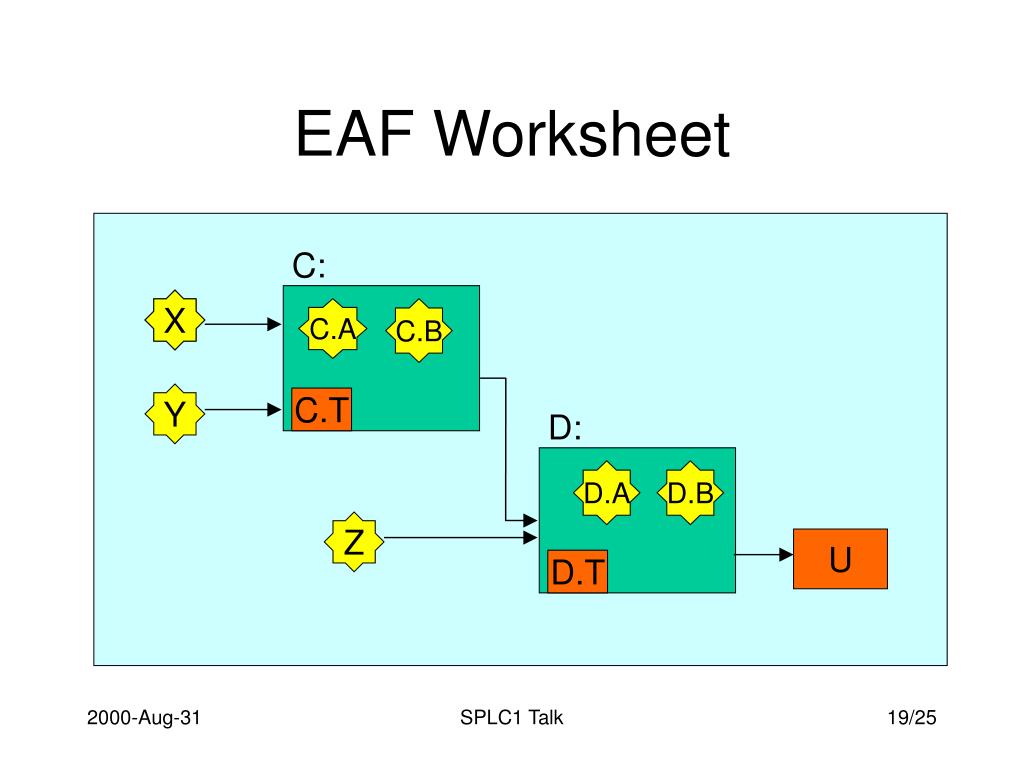 EAF Worksheet

C:

X

C.A

C.B

Y

C.T

D:

D.A

D.B

Z

D.T

U

2000-Aug-31

SPLC1 Talk

19/25